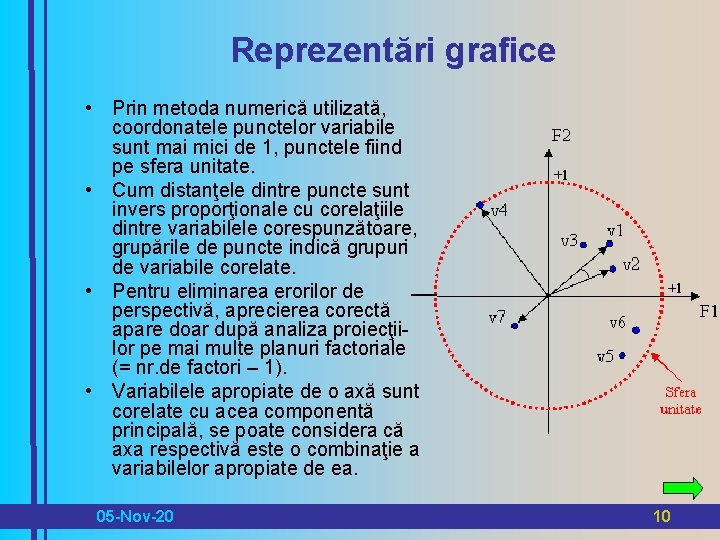 Reprezentări grafice

• Prin metoda numerică utilizată, coordonatele punctelor variabile sunt mai mici de 1, punctele fiind pe sfera unitate.

• Cum distanţele dintre puncte sunt invers proporţionale cu corelaţiile dintre variabilele corespunzătoare, grupările de puncte indică grupuri de variabile corelate.

• Pentru eliminarea erorilor de perspectivă, aprecierea corectă apare doar după analiza proiecţiilor pe mai multe planuri factoriale (= nr.de factori – 1).

• Variabilele apropiate de o axă sunt corelate cu acea componentă principală, se poate considera că axa respectivă este o combinaţie a variabilelor apropiate de ea.

F2
+1
v4
v3
v1
v2
+1
F1
v7
v6
v5
Sfera unitate

05-Nov-20
10